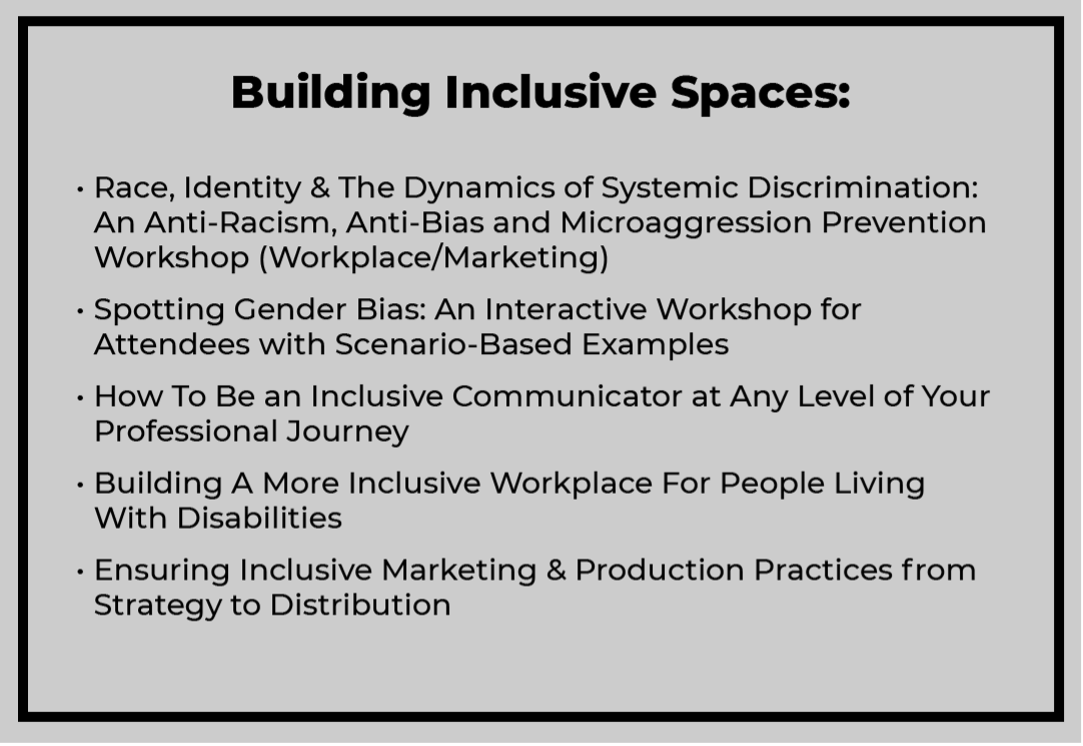 Building Inclusive Spaces:

• Race, Identity & The Dynamics of Systemic Discrimination: An Anti-Racism, Anti-Bias and Microaggression Prevention Workshop (Workplace/Marketing)

• Spotting Gender Bias: An Interactive Workshop for Attendees with Scenario-Based Examples

• How To Be an Inclusive Communicator at Any Level of Your Professional Journey

• Building A More Inclusive Workplace For People Living With Disabilities

• Ensuring Inclusive Marketing & Production Practices from Strategy to Distribution